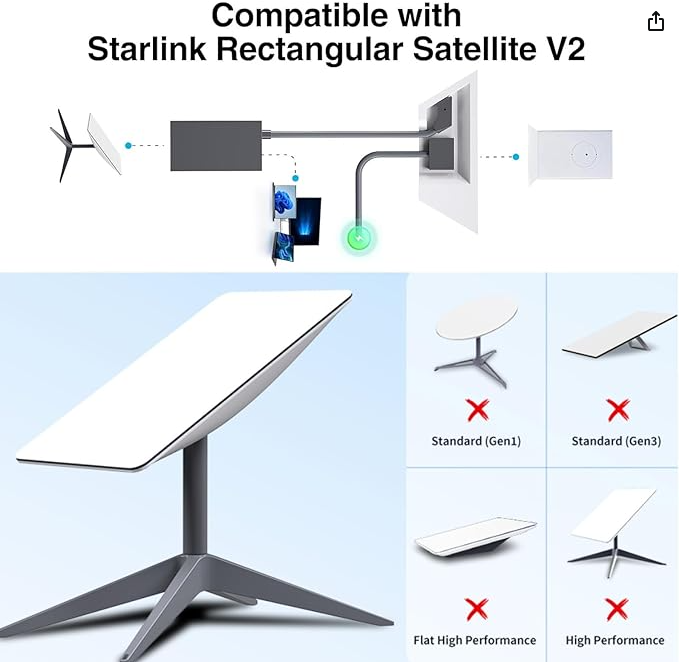 Compatible with
Starlink Rectangular Satellite V2

Standard (Gen1)

Standard (Gen3)

Flat High Performance

High Performance